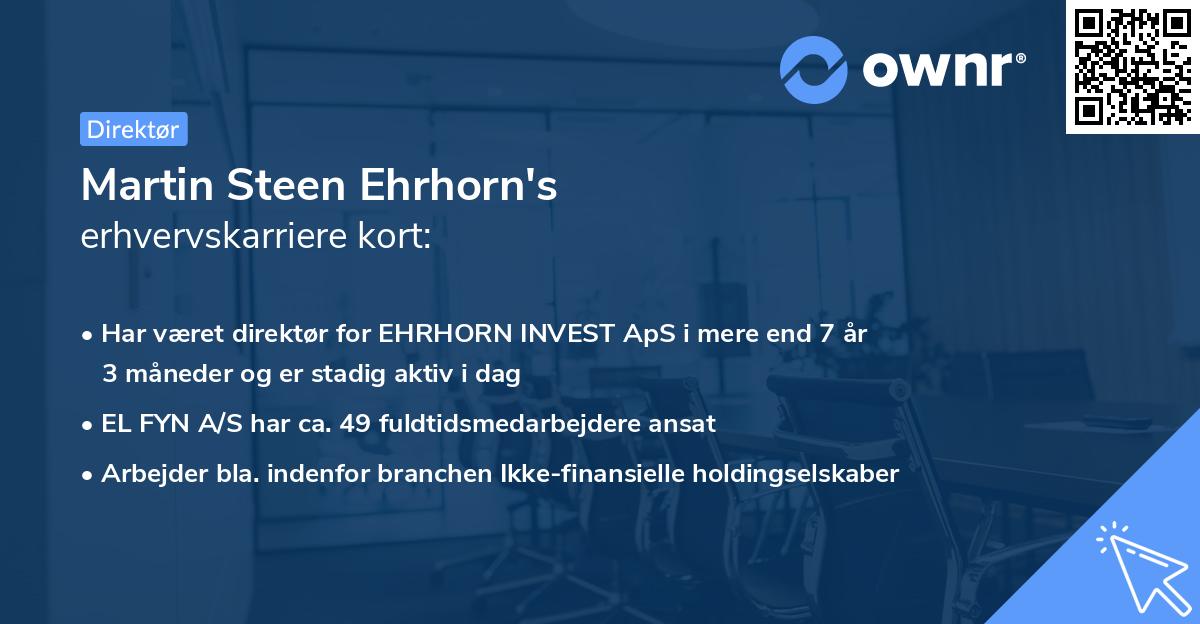 ownr®

Direktør

Martin Steen Ehrhorn's
erhvervskarriere kort:

• Har været direktør for EHRHORN INVEST ApS i mere end 7 år 3 måneder og er stadig aktiv i dag

• EL FYN A/S har ca. 49 fuldtidsmedarbejdere ansat

• Arbejder bla. indenfor branchen Ikke-finansielle holdingselskaber